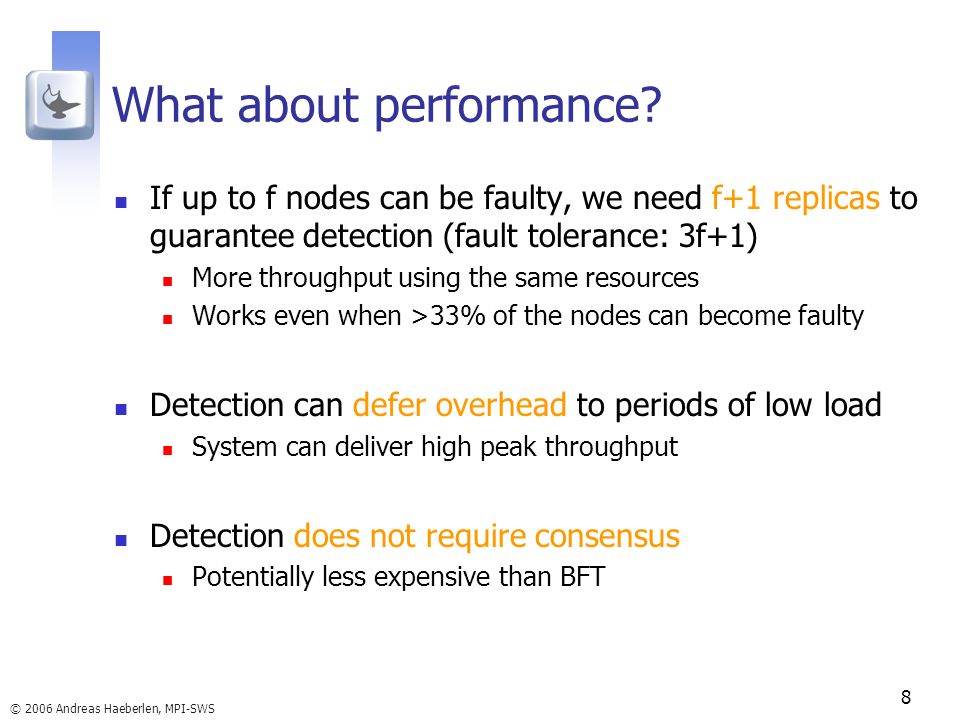 What about performance?

- If up to f nodes can be faulty, we need f+1 replicas to guarantee detection (fault tolerance: 3f+1)
  - More throughput using the same resources
  - Works even when >33% of the nodes can become faulty

- Detection can defer overhead to periods of low load
  - System can deliver high peak throughput

- Detection does not require consensus
  - Potentially less expensive than BFT

© 2006 Andreas Haeberlen, MPI-SWS

8